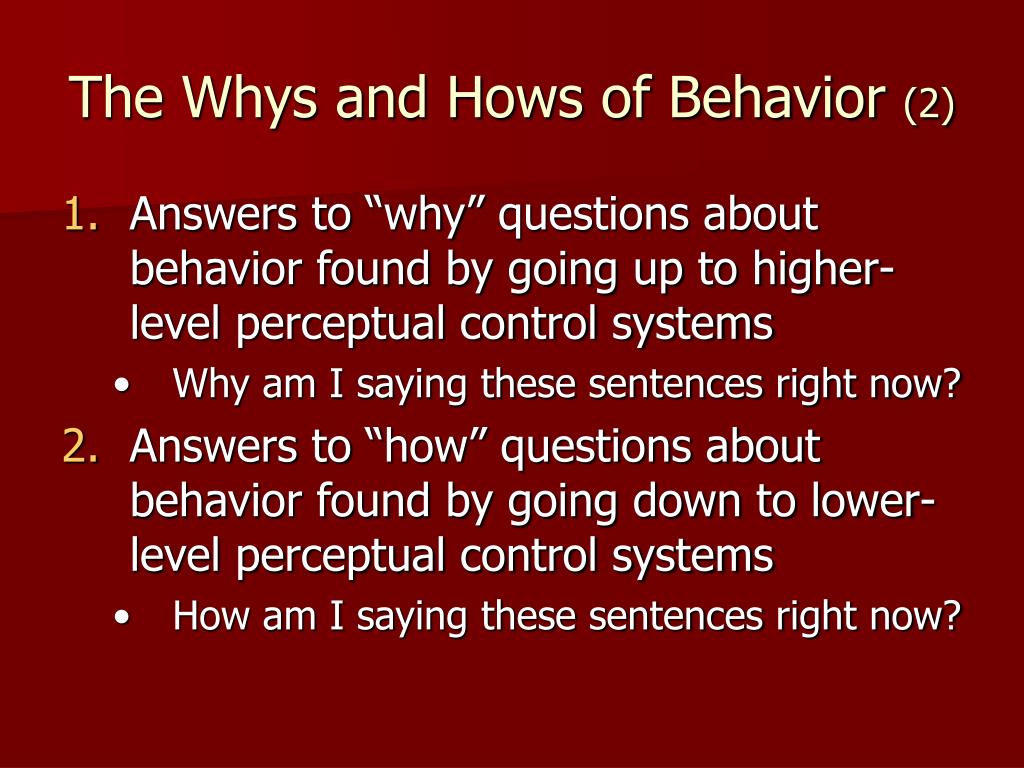 The Whys and Hows of Behavior (2)

1. Answers to “why” questions about behavior found by going up to higher-level perceptual control systems
• Why am I saying these sentences right now?
2. Answers to “how” questions about behavior found by going down to lower-level perceptual control systems
• How am I saying these sentences right now?